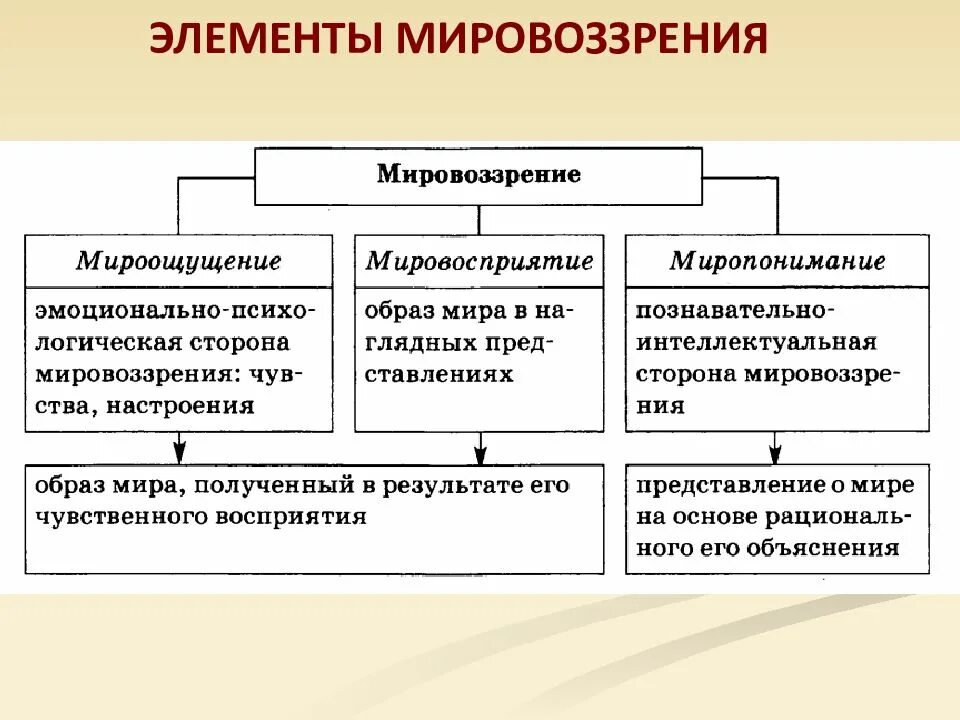 ЭЛЕМЕНТЫ МИРОВОЗЗРЕНИЯ

Мировоззрение

Мироощущение

эмоционально-психологическая сторона мировоззрения: чувства, настроения

Мировосприятие

образ мира в наглядных представлениях

Миропонимание

познавательно-интеллектуальная сторона мировоззрения

образ мира, полученный в результате его чувственного восприятия

представление о мире на основе рационального его объяснения